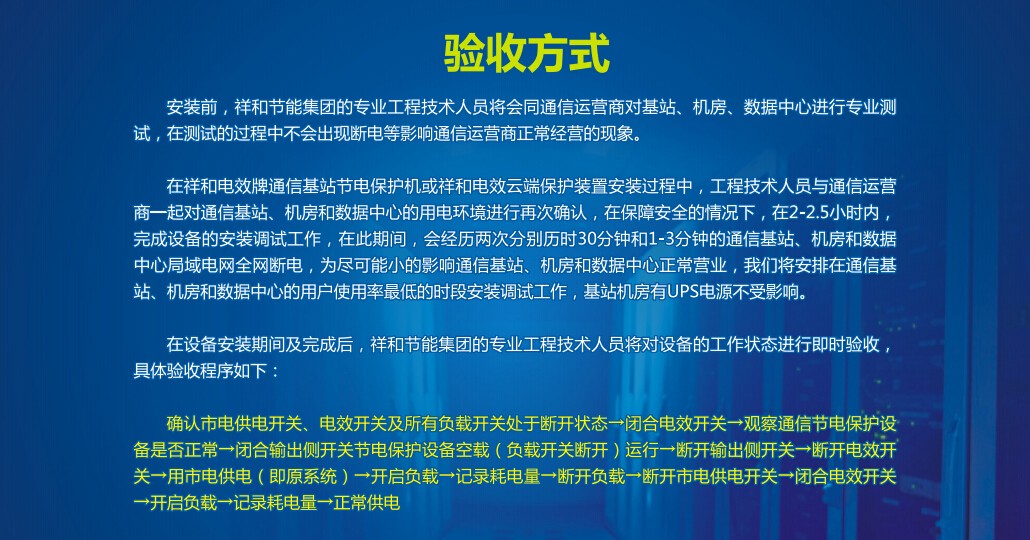 验收方式

安装前，祥和节能集团的专业工程技术人员将会同通信运营商对基站、机房、数据中心进行专业测试，在测试的过程中不会出现断电等影响通信运营商正常经营的现象。

在祥和电效牌通信基站节电保护机或祥和电效云端保护装置安装过程中，工程技术人员与通信运营商一起对通信基站、机房和数据中心的用电环境进行再次确认，在保障安全的情况下，在2-2.5小时内，完成设备的安装调试工作，在此期间，会经历两次分别历时30分钟和1-3分钟的通信基站、机房和数据中心局域电网全网断电，为尽可能小的影响通信基站、机房和数据中心正常营业，我们将安排在通信基站、机房和数据中心的用户使用率最低的时段安装调试工作，基站机房有UPS电源不受影响。

在设备安装期间及完成后，祥和节能集团的专业工程技术人员将对设备的工作状态进行即时验收，具体验收程序如下：

确认市电供电开关、电效开关及所有负载开关处于断开状态→闭合电效开关→观察通信节电保护设备是否正常→闭合输出侧开关节电保护设备空载（负载开关断开）运行→断开输出侧开关→断开电效开关→用市电供电（即原系统）→开启负载→记录耗电量→断开负载→断开市电供电开关→闭合电效开关→开启负载→记录耗电量→正常供电